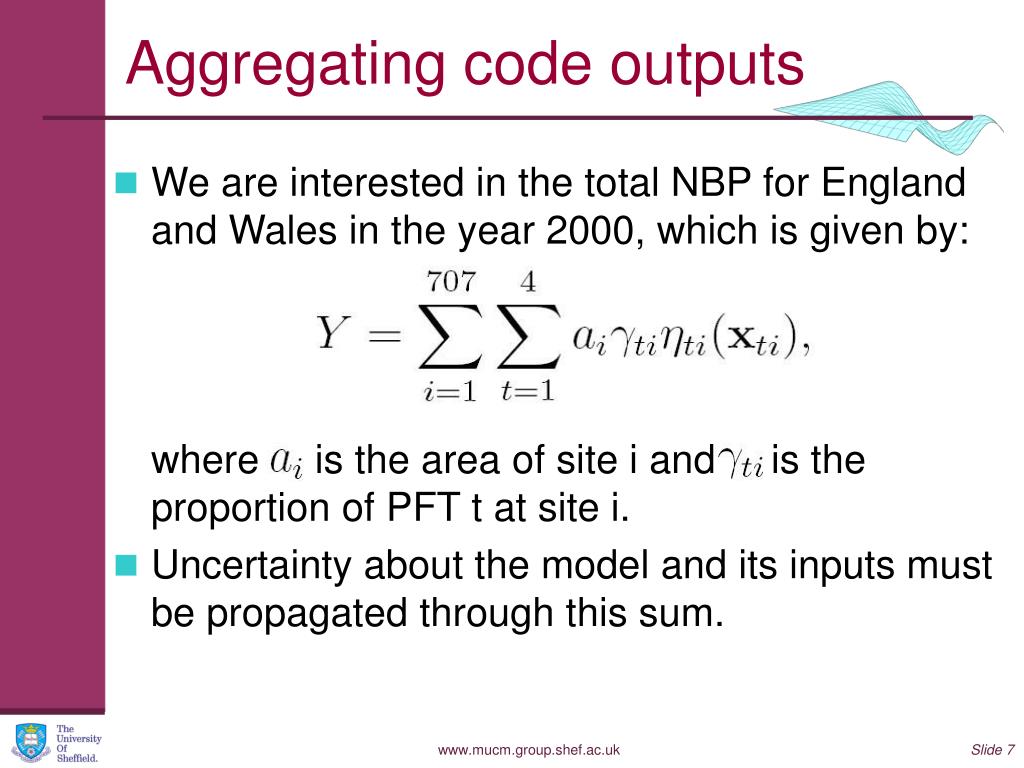 Aggregating code outputs

We are interested in the total NBP for England and Wales in the year 2000, which is given by:

$Y = \sum_{i=1}^{707} \sum_{t=1}^{4} a_i \gamma_{ti} \eta_{ti}(\mathbf{x}_{ti}),$

where $a_i$ is the area of site i and $\gamma_{ti}$ is the proportion of PFT t at site i.

Uncertainty about the model and its inputs must be propagated through this sum.

The University Of Sheffield.

www.mucm.group.shef.ac.uk

Slide 7